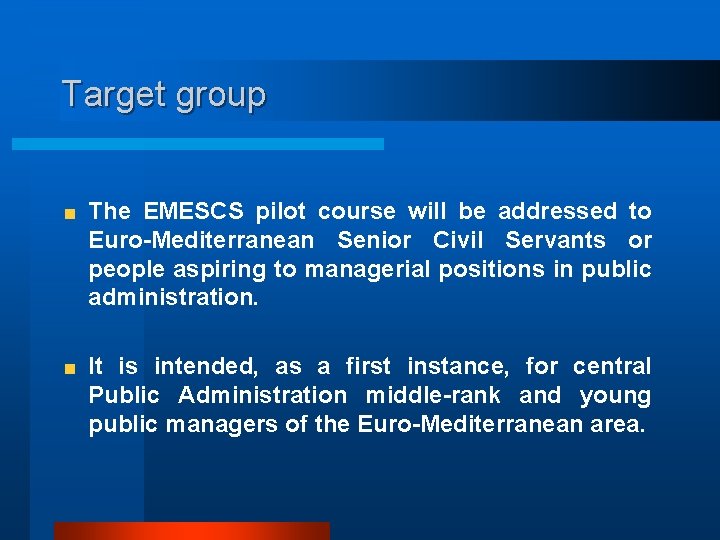 Target group

The EMESCS pilot course will be addressed to Euro-Mediterranean Senior Civil Servants or people aspiring to managerial positions in public administration.

It is intended, as a first instance, for central Public Administration middle-rank and young public managers of the Euro-Mediterranean area.